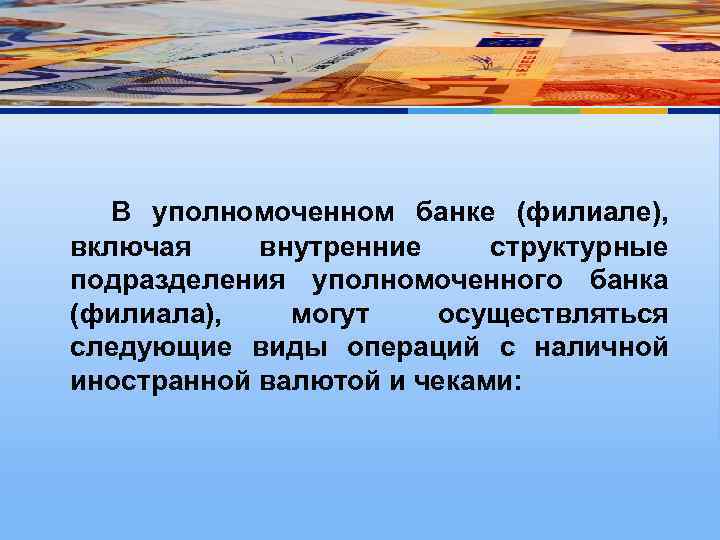 В уполномоченном банке (филиале), включая внутренние структурные подразделения уполномоченного банка (филиала), могут осуществляться следующие виды операций с наличной иностранной валютой и чеками: